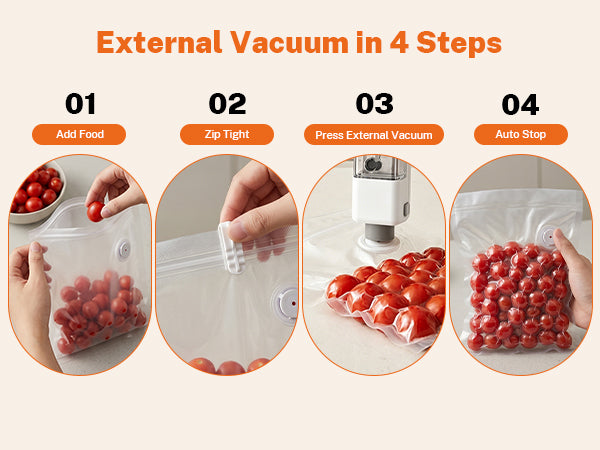 External Vacuum in 4 Steps

01

Add Food

02

Zip Tight

03

Press External Vacuum

04

Auto Stop